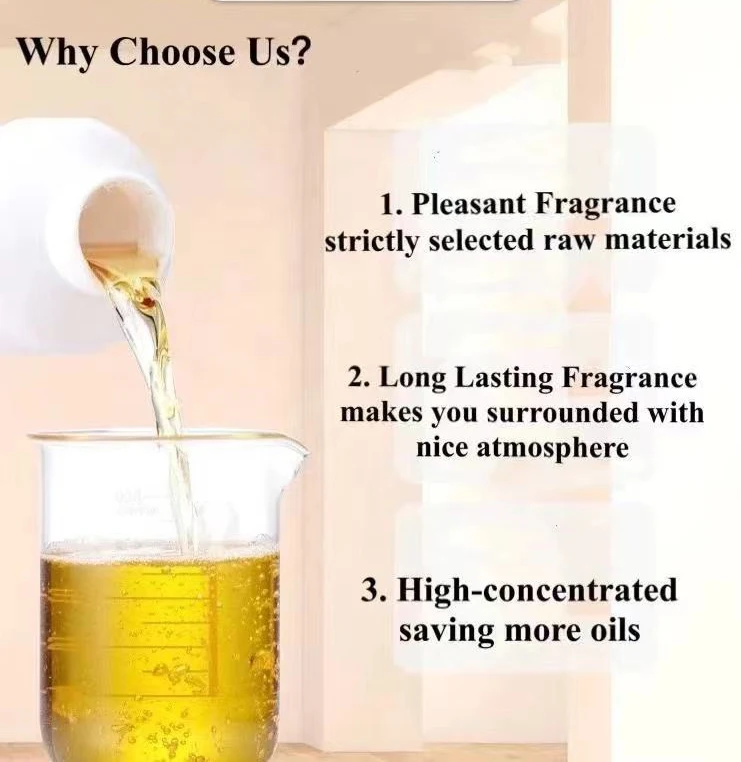 Why Choose Us?

1. Pleasant Fragrance
strictly selected raw materials

2. Long Lasting Fragrance
makes you surrounded with
nice atmosphere

3. High-concentrated
saving more oils